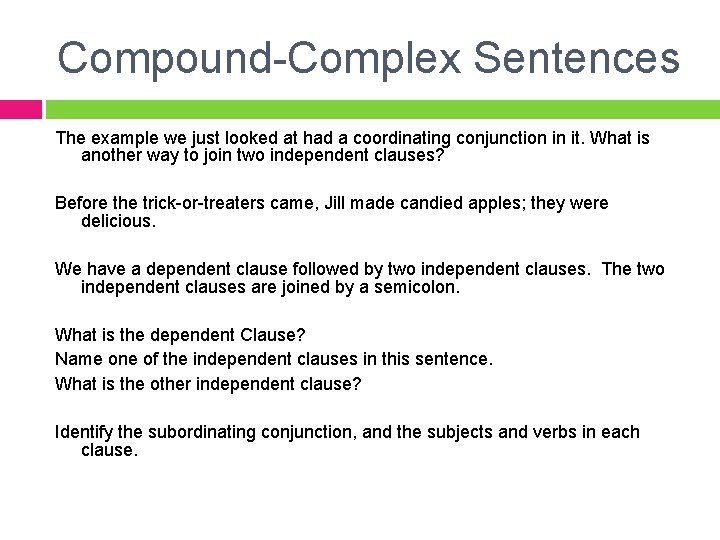 Compound-Complex Sentences

The example we just looked at had a coordinating conjunction in it. What is another way to join two independent clauses?

Before the trick-or-treaters came, Jill made candied apples; they were delicious.

We have a dependent clause followed by two independent clauses.  The two independent clauses are joined by a semicolon.

What is the dependent Clause?
Name one of the independent clauses in this sentence.
What is the other independent clause?

Identify the subordinating conjunction, and the subjects and verbs in each clause.